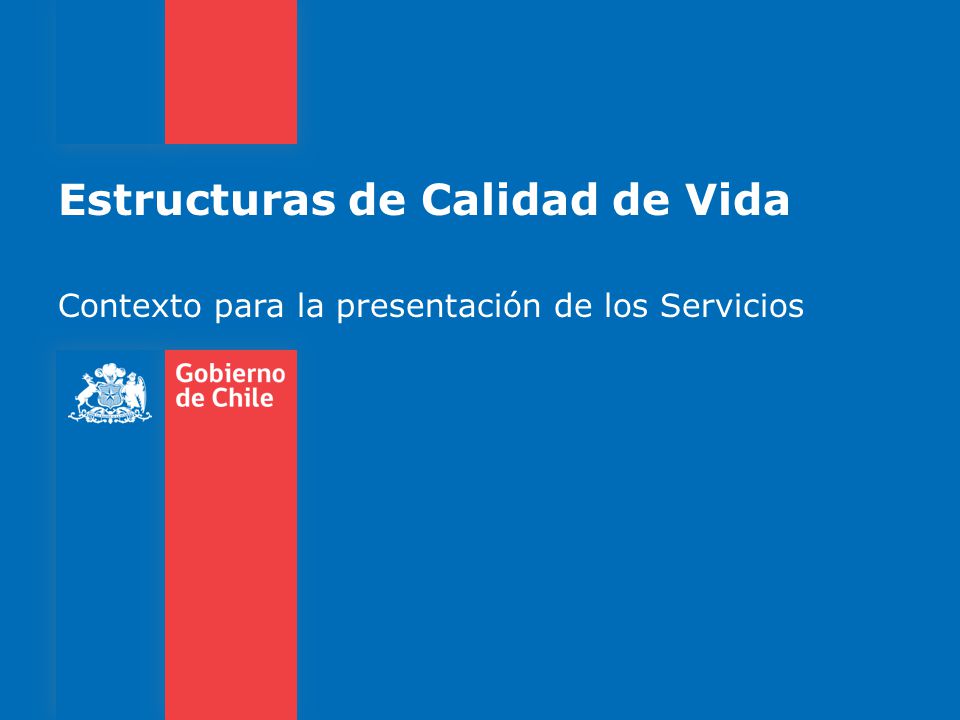 Estructuras de Calidad de Vida

Contexto para la presentación de los Servicios

Gobierno de Chile